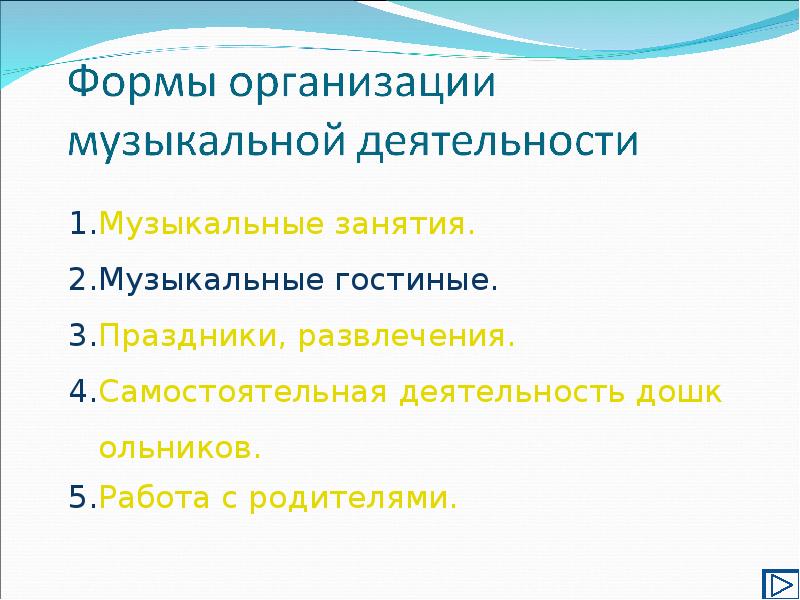 Формы организации музыкальной деятельности

1.Музыкальные занятия.

2.Музыкальные гостиные.

3.Праздники, развлечения.

4.Самостоятельная деятельность дошк ольников.

5.Работа с родителями.